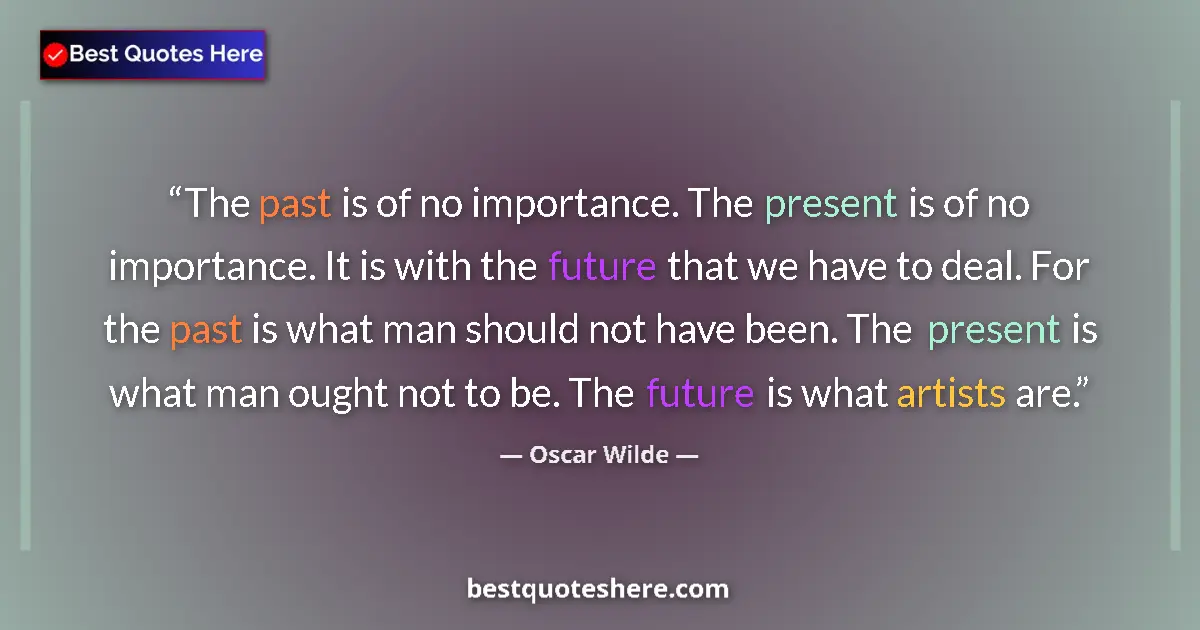 Best Quotes Here

“The past is of no importance. The present is of no importance. It is with the future that we have to deal. For the past is what man should not have been. The present is what man ought not to be. The future is what artists are.”

— Oscar Wilde —

bestquoteshere.com